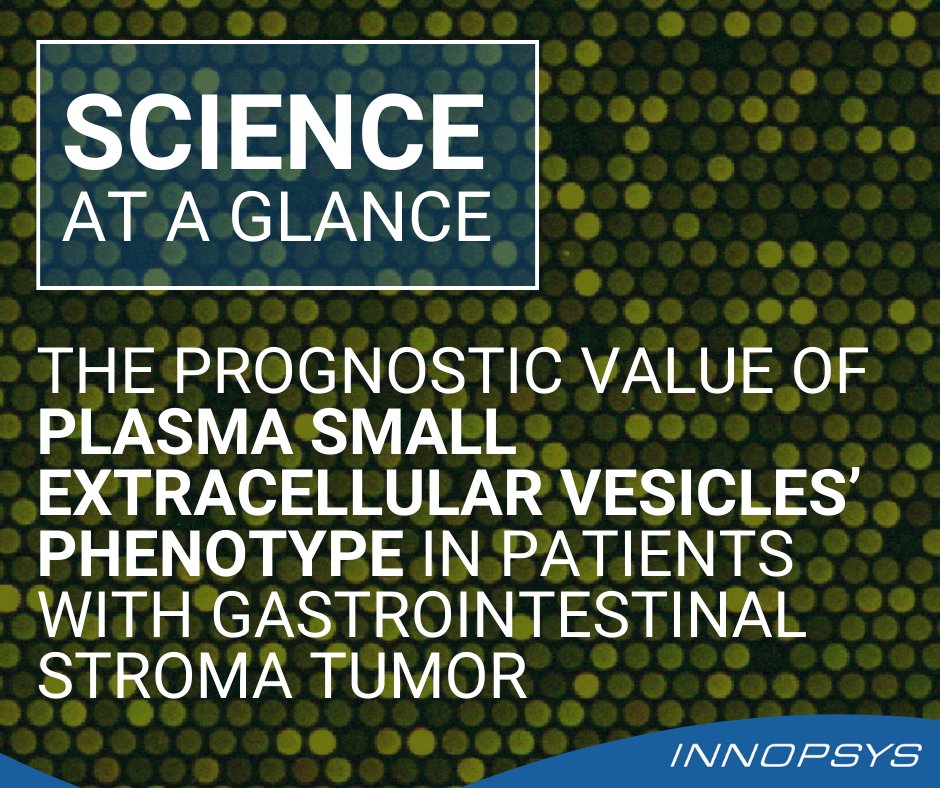 SCIENCE
AT A GLANCE

THE PROGNOSTIC VALUE OF PLASMA SMALL EXTRACELLULAR VESICLES' PHENOTYPE IN PATIENTS WITH GASTROINTESTINAL STROMA TUMOR

INNOPSYS